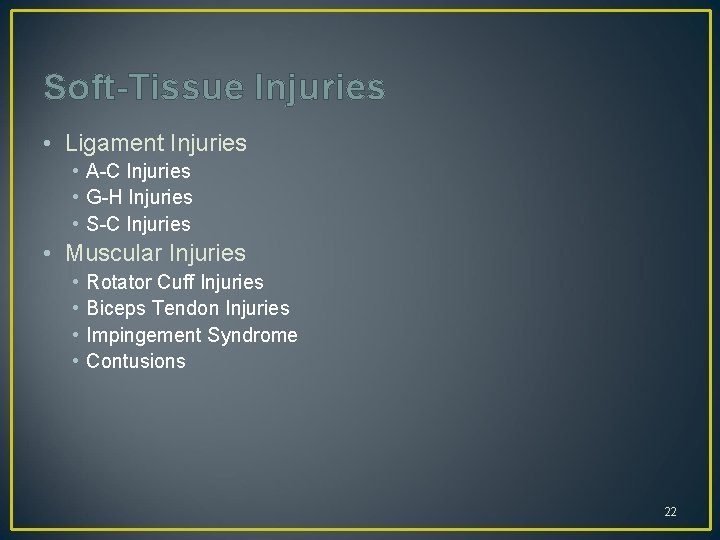 Soft-Tissue Injuries

• Ligament Injuries
  • A-C Injuries
  • G-H Injuries
  • S-C Injuries
• Muscular Injuries
  • Rotator Cuff Injuries
  • Biceps Tendon Injuries
  • Impingement Syndrome
  • Contusions

22